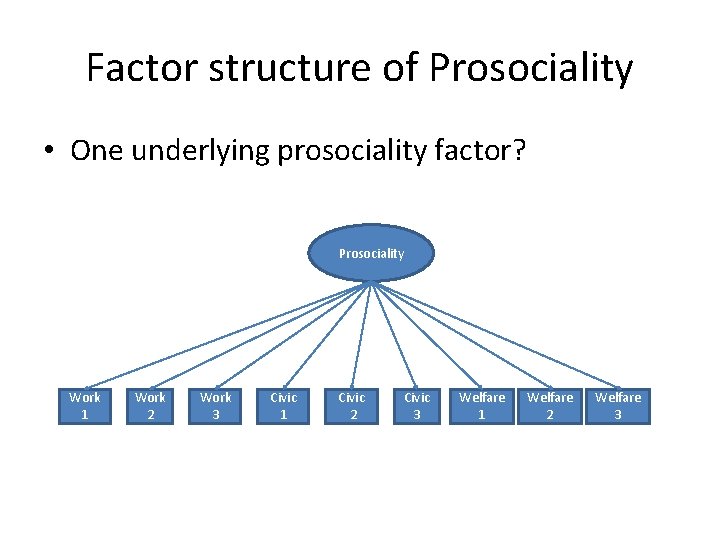 Factor structure of Prosociality

• One underlying prosociality factor?

Prosociality

Work 1
Work 2
Work 3
Civic 1
Civic 2
Civic 3
Welfare 1
Welfare 2
Welfare 3